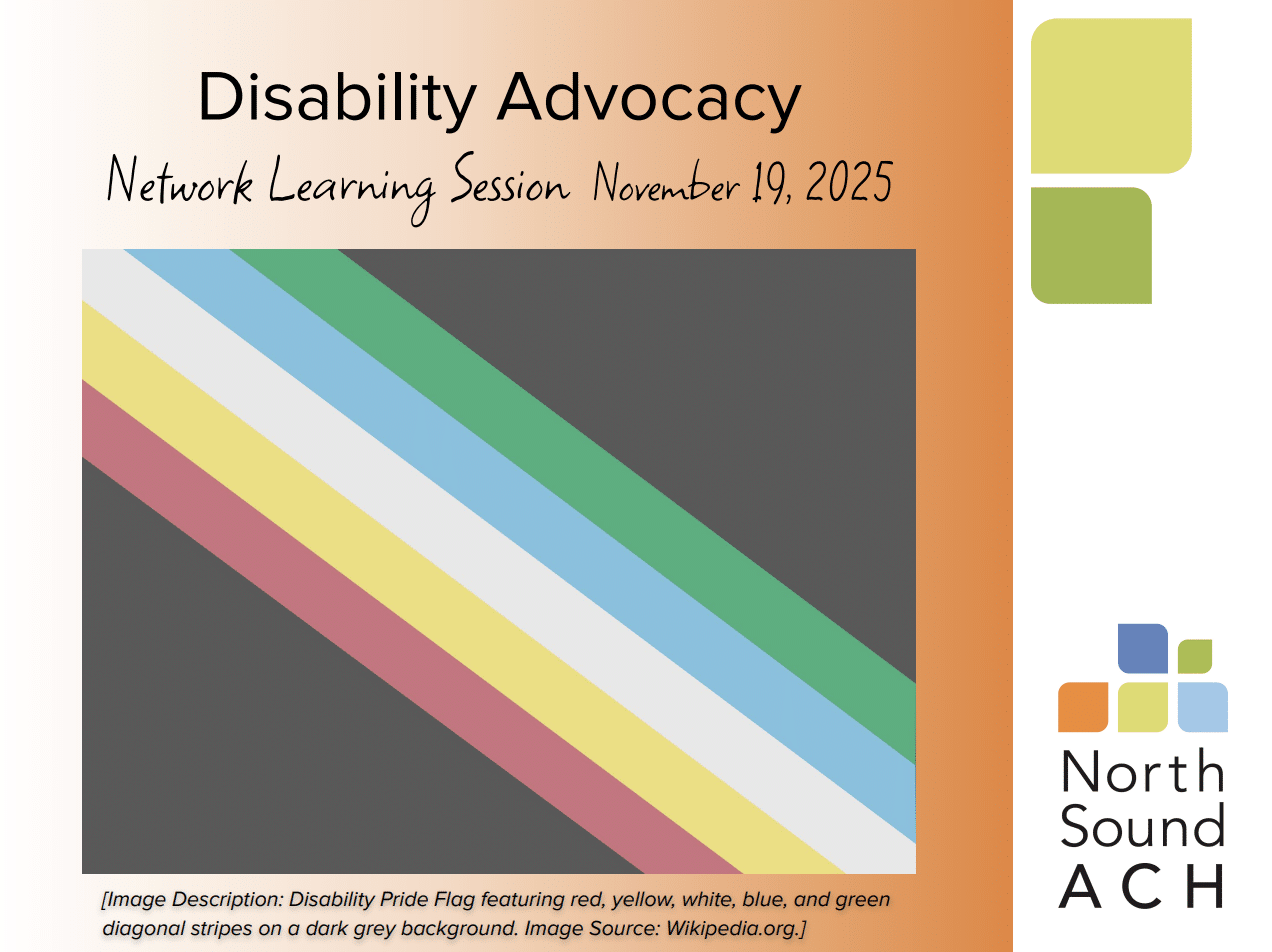 Disability Advocacy

Network Learning Session November 19, 2025

[Image Description: Disability Pride Flag featuring red, yellow, white, blue, and green diagonal stripes on a dark grey background. Image Source: Wikipedia.org.]

North Sound ACH